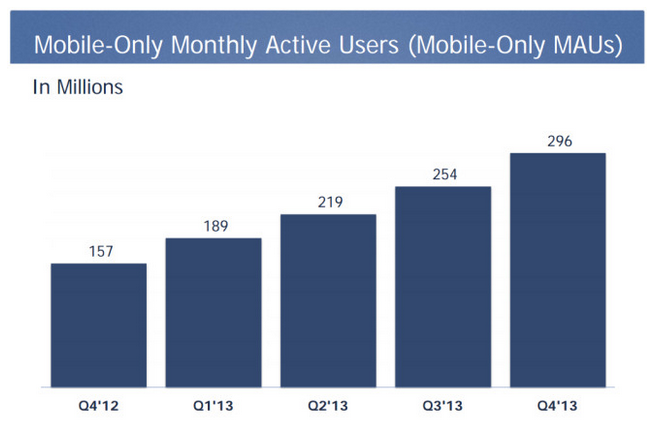 Mobile-Only Monthly Active Users (Mobile-Only MAUs)

In Millions

157
189
219
254
296

Q4'12
Q1'13
Q2'13
Q3'13
Q4'13